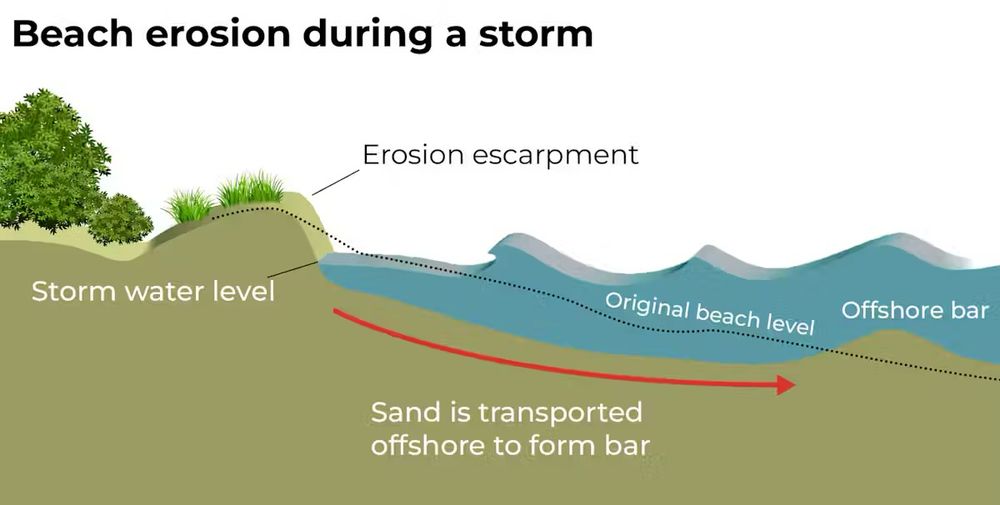 Beach erosion during a storm

Erosion escarpment

Storm water level

Original beach level

Offshore bar

Sand is transported offshore to form bar